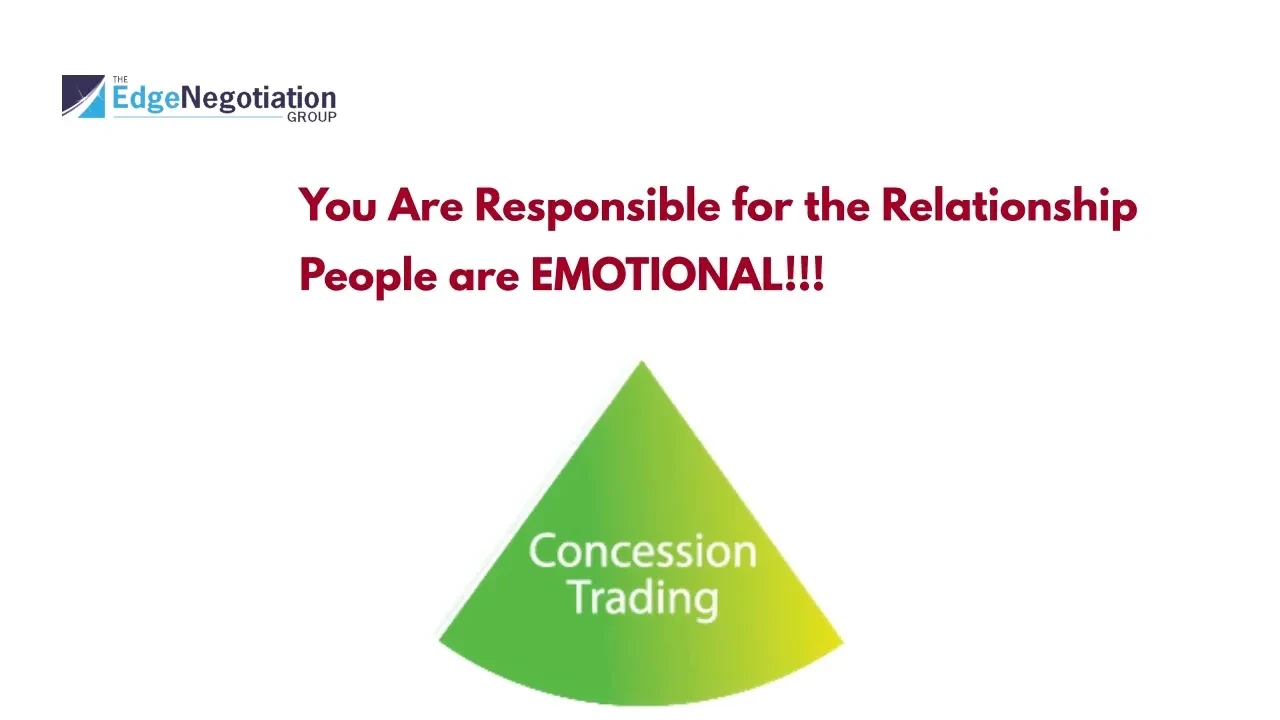 THE EdgeNegotiation GROUP

You Are Responsible for the Relationship

People are EMOTIONAL!!!

Concession Trading